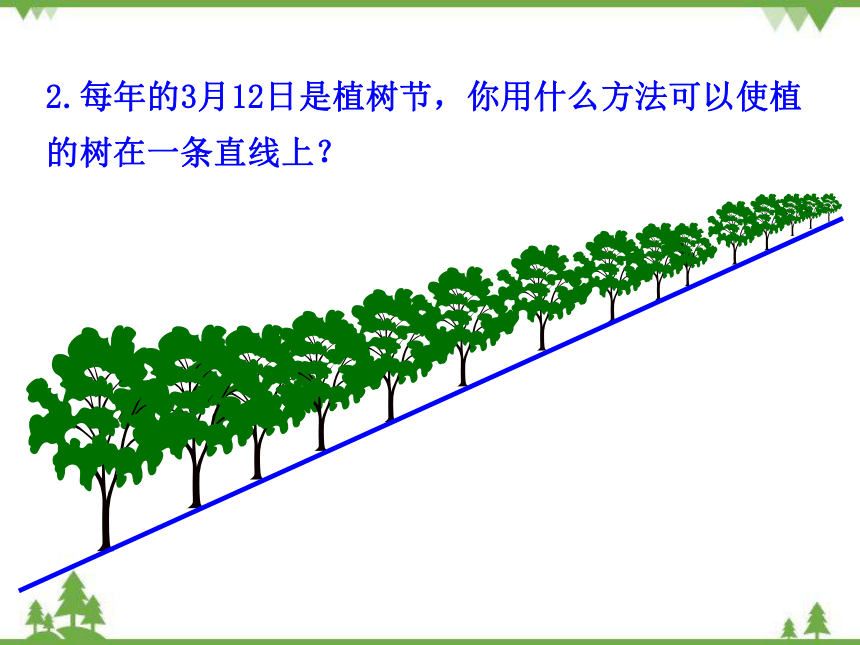 2.每年的3月12日是植树节，你用什么方法可以使植的树在一条直线上？